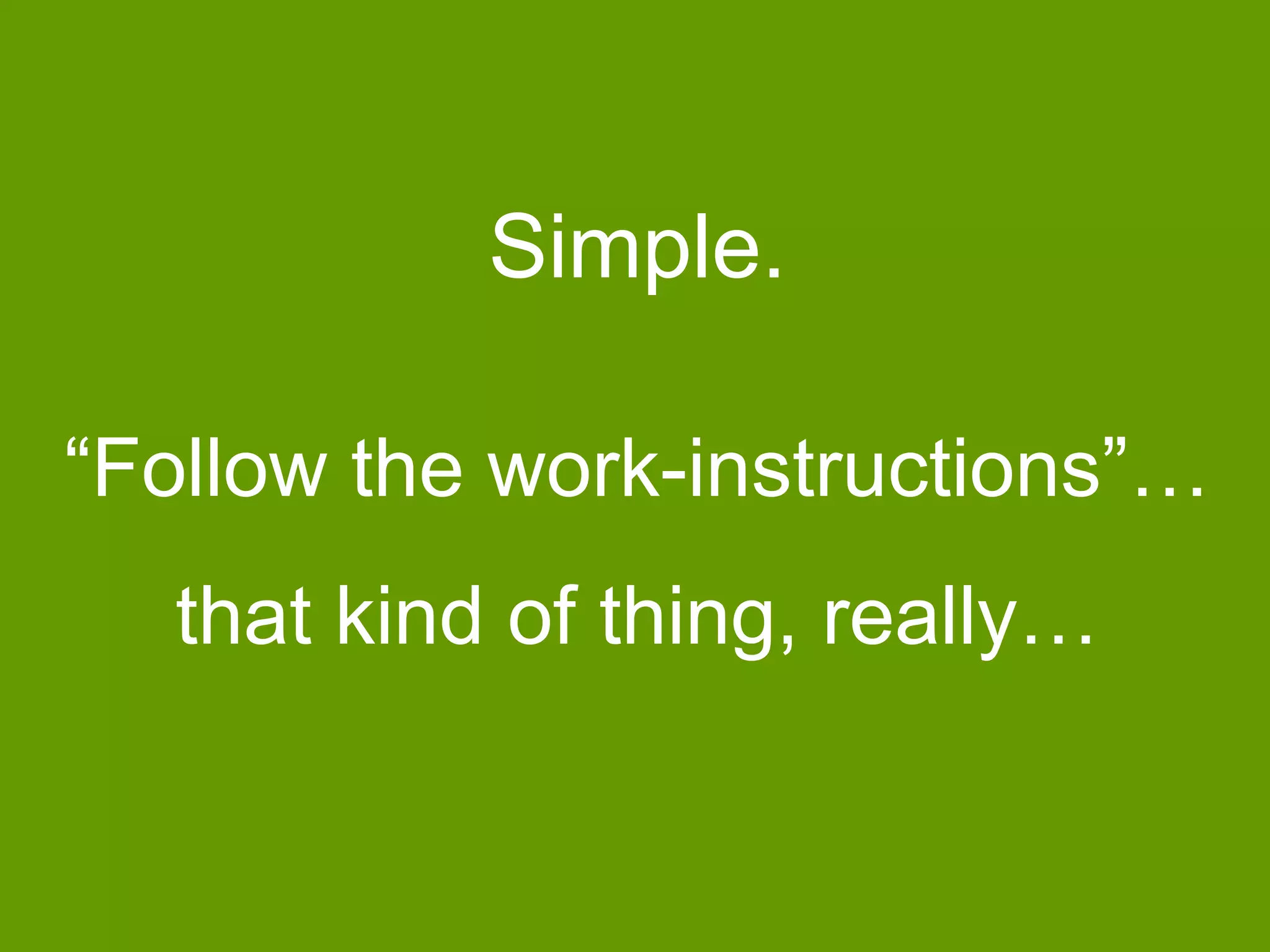 Simple.

“Follow the work-instructions”…

that kind of thing, really…